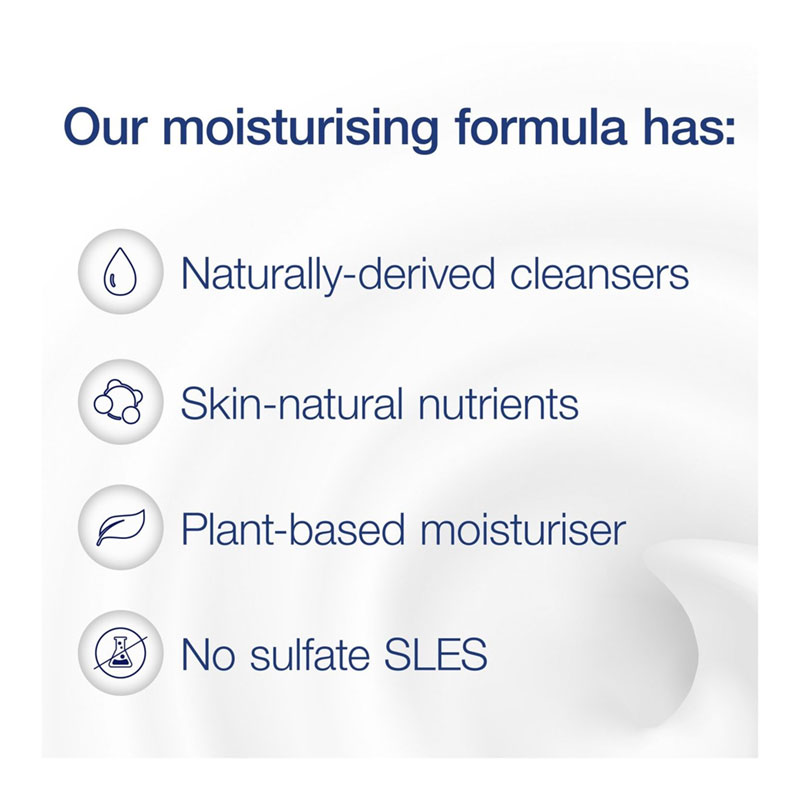 Our moisturising formula has:

Naturally-derived cleansers

Skin-natural nutrients

Plant-based moisturiser

No sulfate SLES